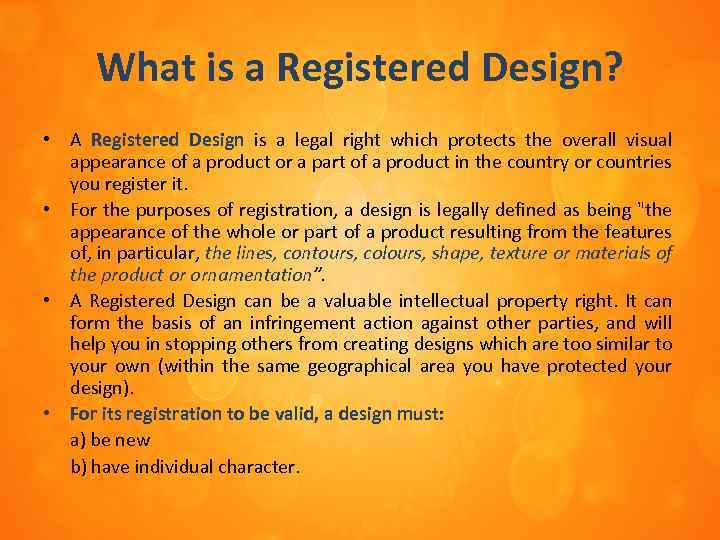 What is a Registered Design?

• A Registered Design is a legal right which protects the overall visual appearance of a product or a part of a product in the country or countries you register it.

• For the purposes of registration, a design is legally defined as being "the appearance of the whole or part of a product resulting from the features of, in particular, the lines, contours, colours, shape, texture or materials of the product or ornamentation".

• A Registered Design can be a valuable intellectual property right. It can form the basis of an infringement action against other parties, and will help you in stopping others from creating designs which are too similar to your own (within the same geographical area you have protected your design).

• For its registration to be valid, a design must:
a) be new
b) have individual character.